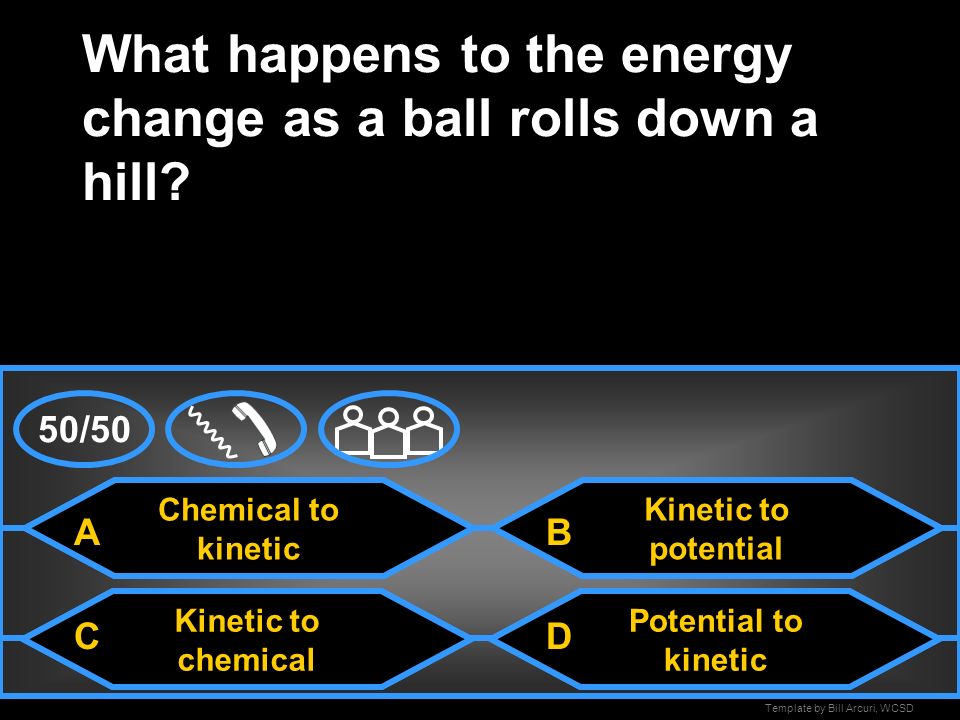 What happens to the energy change as a ball rolls down a hill?

50/50

A Chemical to kinetic

B Kinetic to potential

C Kinetic to chemical

D Potential to kinetic

Template by Bill Arcuri, WCSD